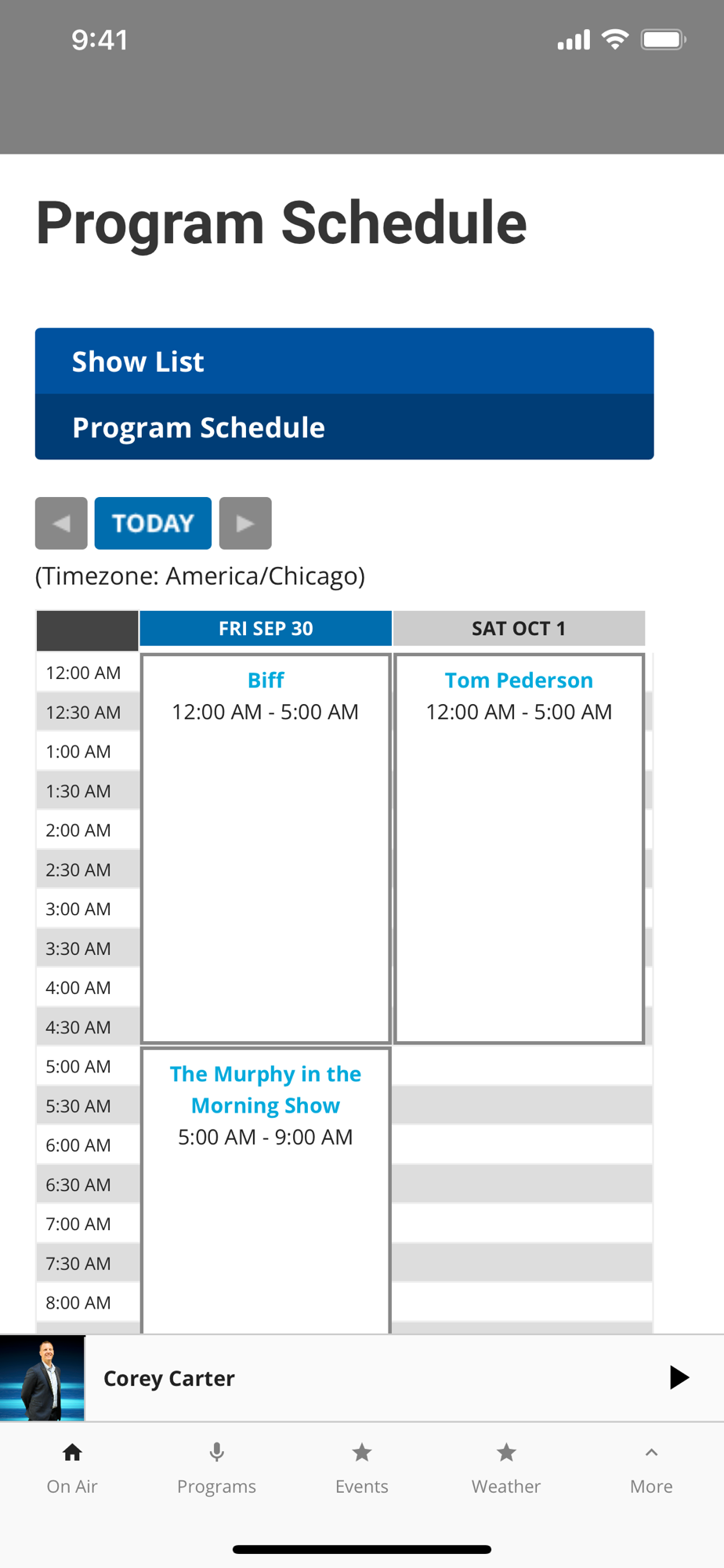 9:41

Program Schedule

Show List

Program Schedule

TODAY

(Timezone: America/Chicago)

| | FRI SEP 30 | SAT OCT 1 |
|---|---|---|
| 12:00 AM | Biff 12:00 AM - 5:00 AM | Tom Pederson 12:00 AM - 5:00 AM |
| 12:30 AM | | |
| 1:00 AM | | |
| 1:30 AM | | |
| 2:00 AM | | |
| 2:30 AM | | |
| 3:00 AM | | |
| 3:30 AM | | |
| 4:00 AM | | |
| 4:30 AM | | |
| 5:00 AM | The Murphy in the Morning Show 5:00 AM - 9:00 AM | |
| 5:30 AM | | |
| 6:00 AM | | |
| 6:30 AM | | |
| 7:00 AM | | |
| 7:30 AM | | |
| 8:00 AM | | |

Corey Carter

On Air Programs Events Weather More